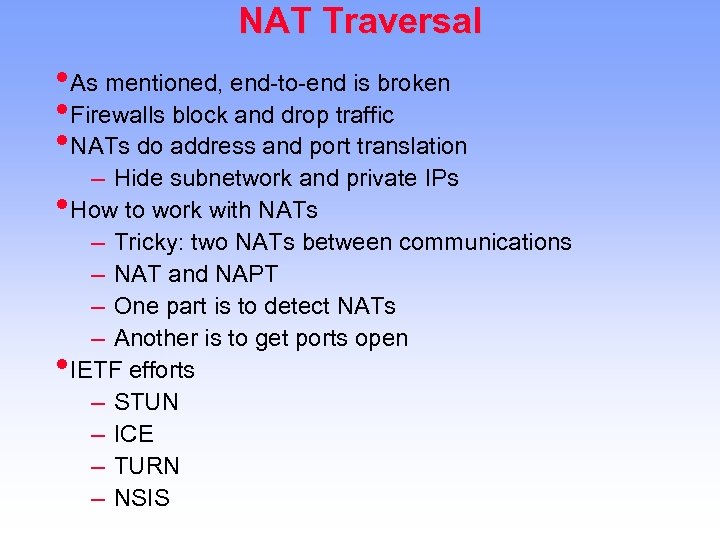 NAT Traversal

• As mentioned, end-to-end is broken
• Firewalls block and drop traffic
• NATs do address and port translation
– Hide subnetwork and private IPs
• How to work with NATs
– Tricky: two NATs between communications
– NAT and NAPT
– One part is to detect NATs
– Another is to get ports open
• IETF efforts
– STUN
– ICE
– TURN
– NSIS